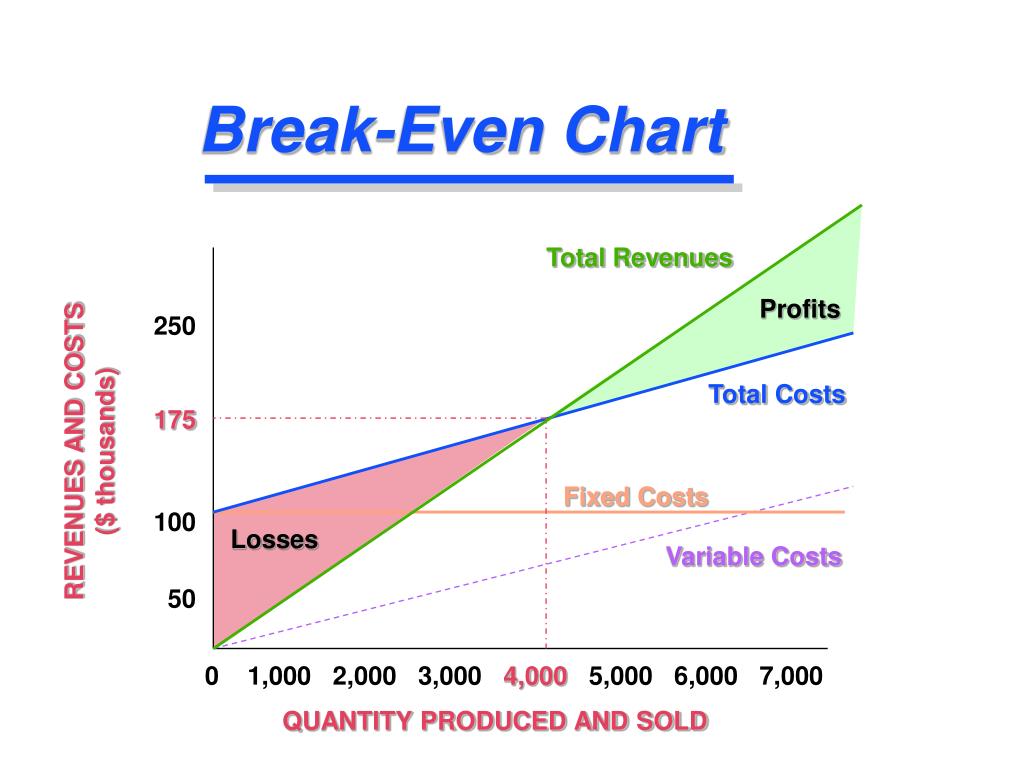 Break-Even Chart

REVENUES AND COSTS ($ thousands)

250

175

100

50

Total Revenues

Profits

Total Costs

Fixed Costs

Losses

Variable Costs

0 1,000 2,000 3,000 4,000 5,000 6,000 7,000

QUANTITY PRODUCED AND SOLD